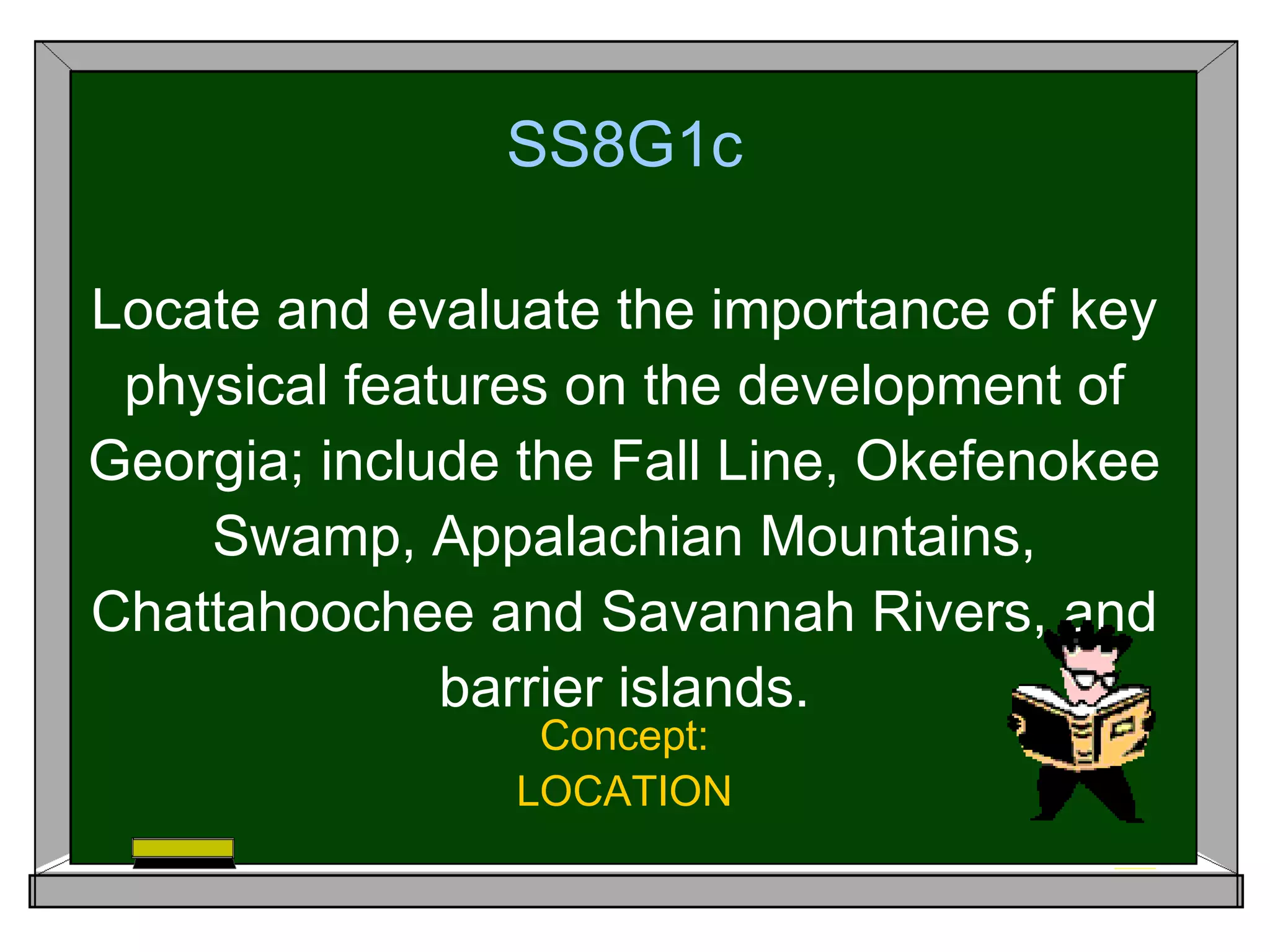 SS8G1c

Locate and evaluate the importance of key physical features on the development of Georgia; include the Fall Line, Okefenokee Swamp, Appalachian Mountains, Chattahoochee and Savannah Rivers, and barrier islands.

Concept:
LOCATION